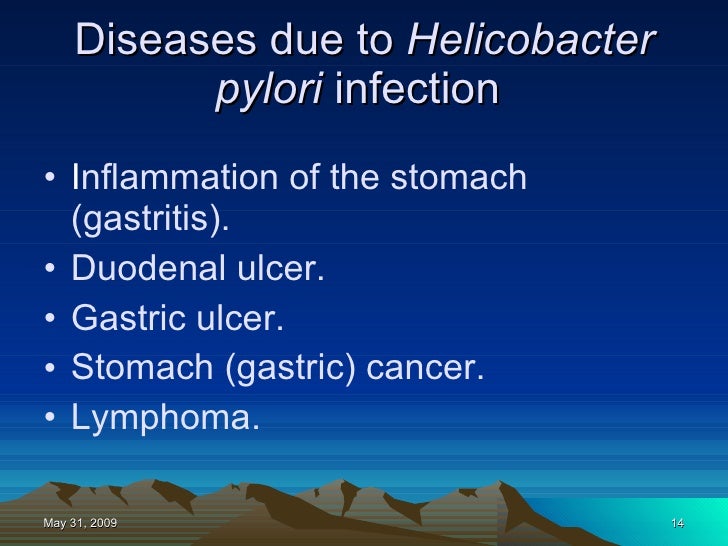 Diseases due to Helicobacter pylori infection

• Inflammation of the stomach (gastritis).
• Duodenal ulcer.
• Gastric ulcer.
• Stomach (gastric) cancer.
• Lymphoma.

May 31, 2009

14